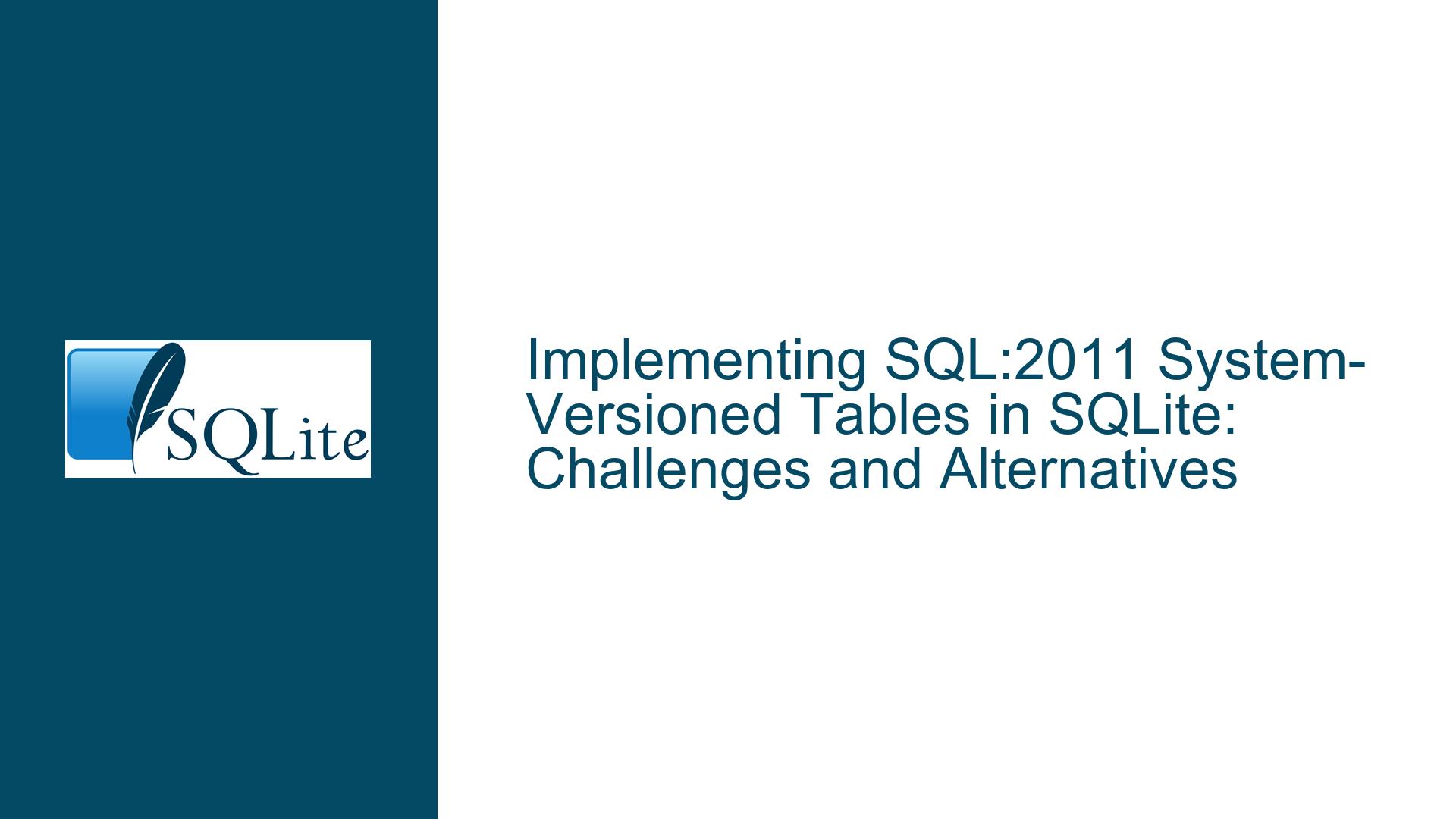 SQLite

Implementing SQL:2011 System-Versioned Tables in SQLite: Challenges and Alternatives